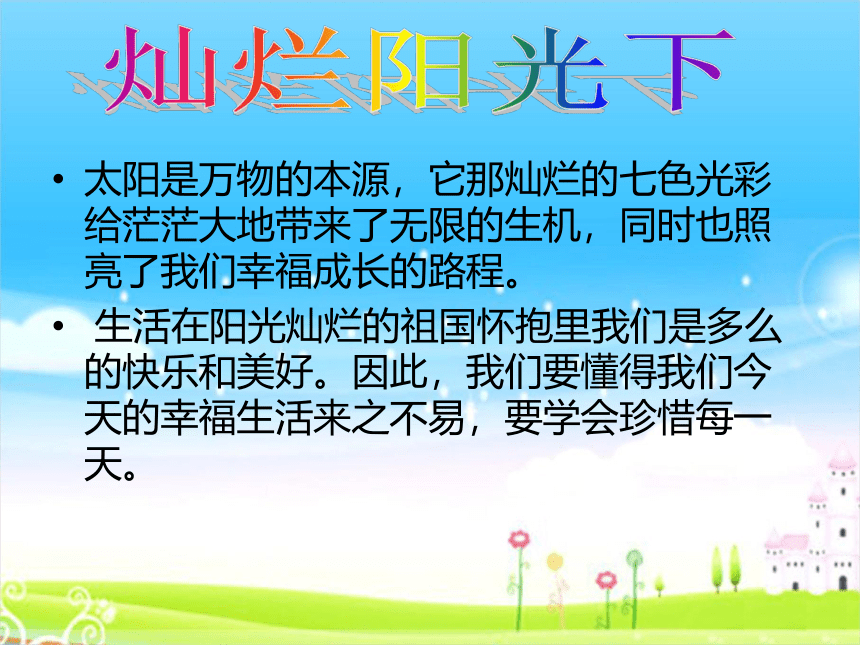 灿烂阳光下

• 太阳是万物的本源，它那灿烂的七色光彩给茫茫大地带来了无限的生机，同时也照亮了我们幸福成长的路程。

• 生活在阳光灿烂的祖国怀抱里我们是多么的快乐和美好。因此，我们要懂得我们今天的幸福生活来之不易，要学会珍惜每一天。